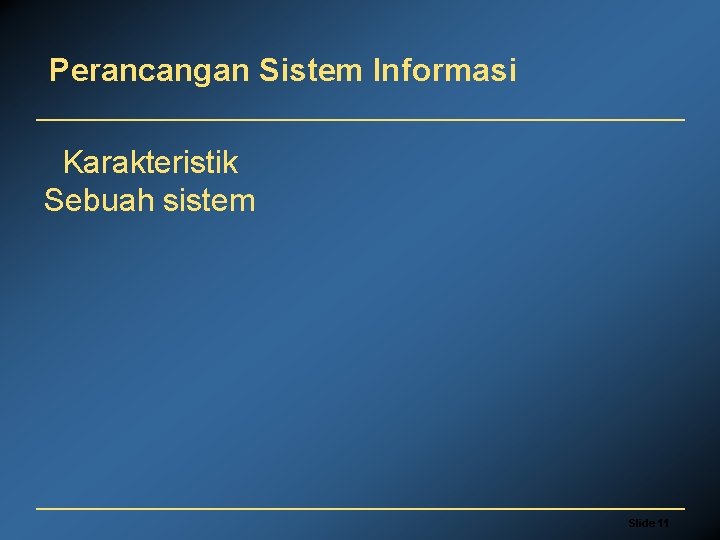 Perancangan Sistem Informasi

Karakteristik
Sebuah sistem

Slide 11